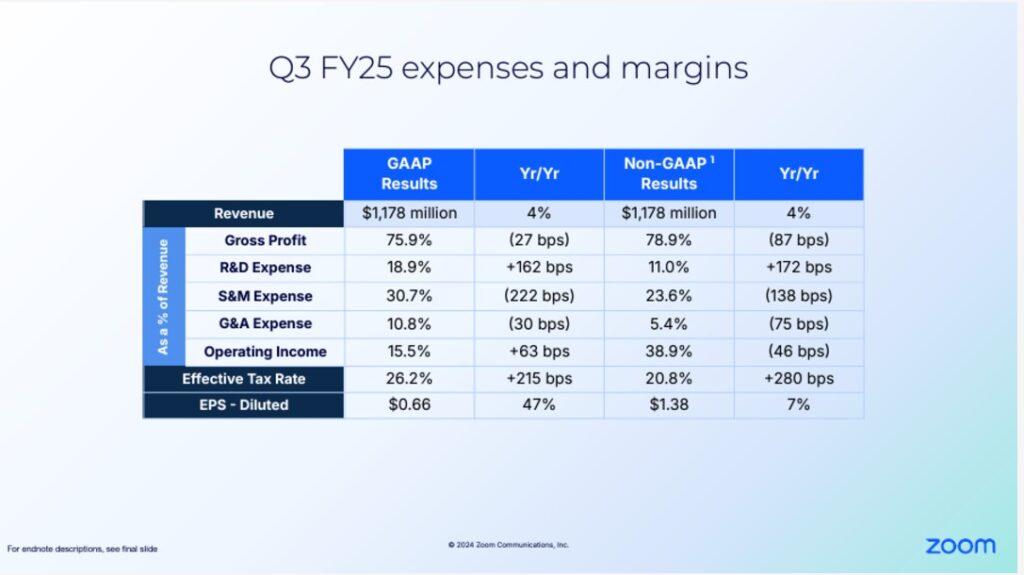 Q3 FY25 expenses and margins

| | | GAAP Results | Yr/Yr | Non-GAAP $^1$ Results | Yr/Yr |
|---|---|---|---|---|---|
| | Revenue | $1,178 million | 4% | $1,178 million | 4% |
| As a % of Revenue | Gross Profit | 75.9% | (27 bps) | 78.9% | (87 bps) |
| | R&D Expense | 18.9% | +162 bps | 11.0% | +172 bps |
| | S&M Expense | 30.7% | (222 bps) | 23.6% | (138 bps) |
| | G&A Expense | 10.8% | (30 bps) | 5.4% | (75 bps) |
| | Operating Income | 15.5% | +63 bps | 38.9% | (46 bps) |
| | Effective Tax Rate | 26.2% | +215 bps | 20.8% | +280 bps |
| | EPS - Diluted | $0.66 | 47% | $1.38 | 7% |

For endnote descriptions, see final slide

© 2024 Zoom Communications, Inc.

zoom